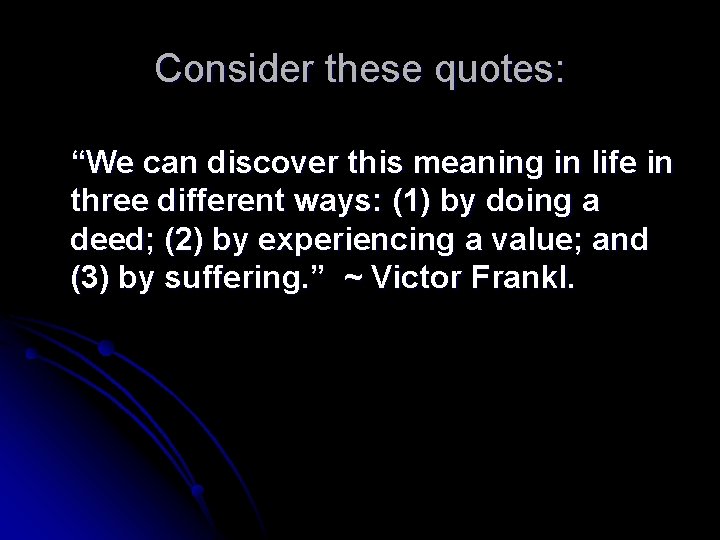 Consider these quotes:

“We can discover this meaning in life in three different ways: (1) by doing a deed; (2) by experiencing a value; and (3) by suffering.” ~ Victor Frankl.